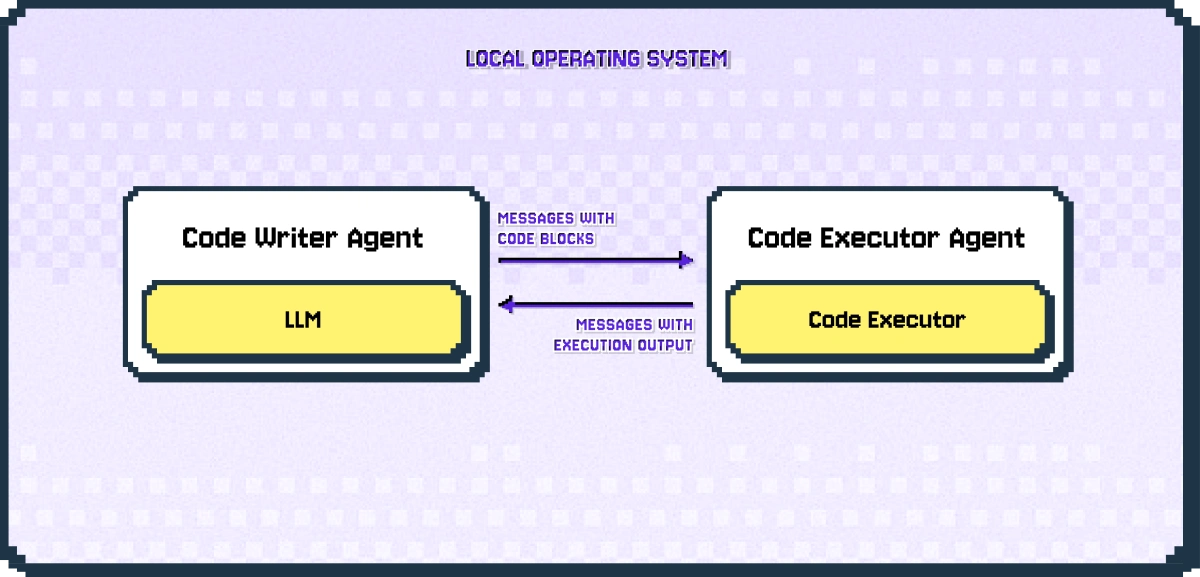 LOCAL OPERATING SYSTEM

Code Writer Agent

LLM

MESSAGES WITH CODE BLOCKS

MESSAGES WITH EXECUTION OUTPUT

Code Executor Agent

Code Executor